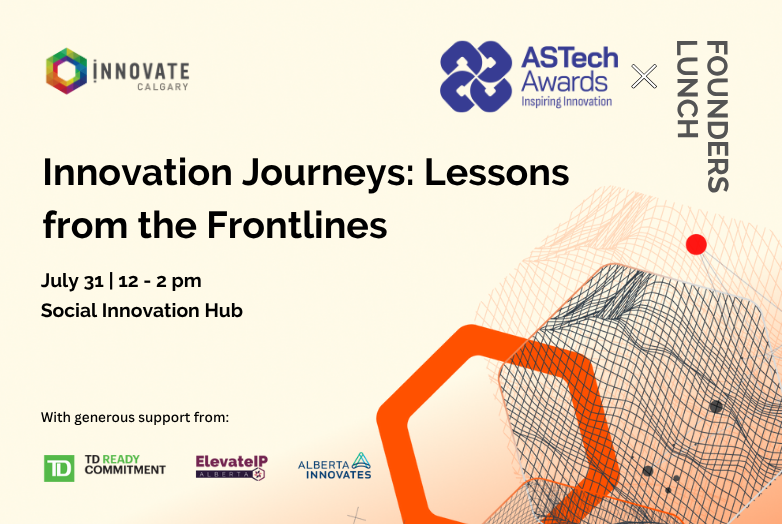 INNOVATE
CALGARY

ASTech
Awards
Inspiring Innovation

FOUNDERS
LUNCH

Innovation Journeys: Lessons from the Frontlines

July 31 | 12 - 2 pm
Social Innovation Hub

With generous support from:

TD
TD READY
COMMITMENT

ElevateIP
ALBERTA

ALBERTA
INNOVATES